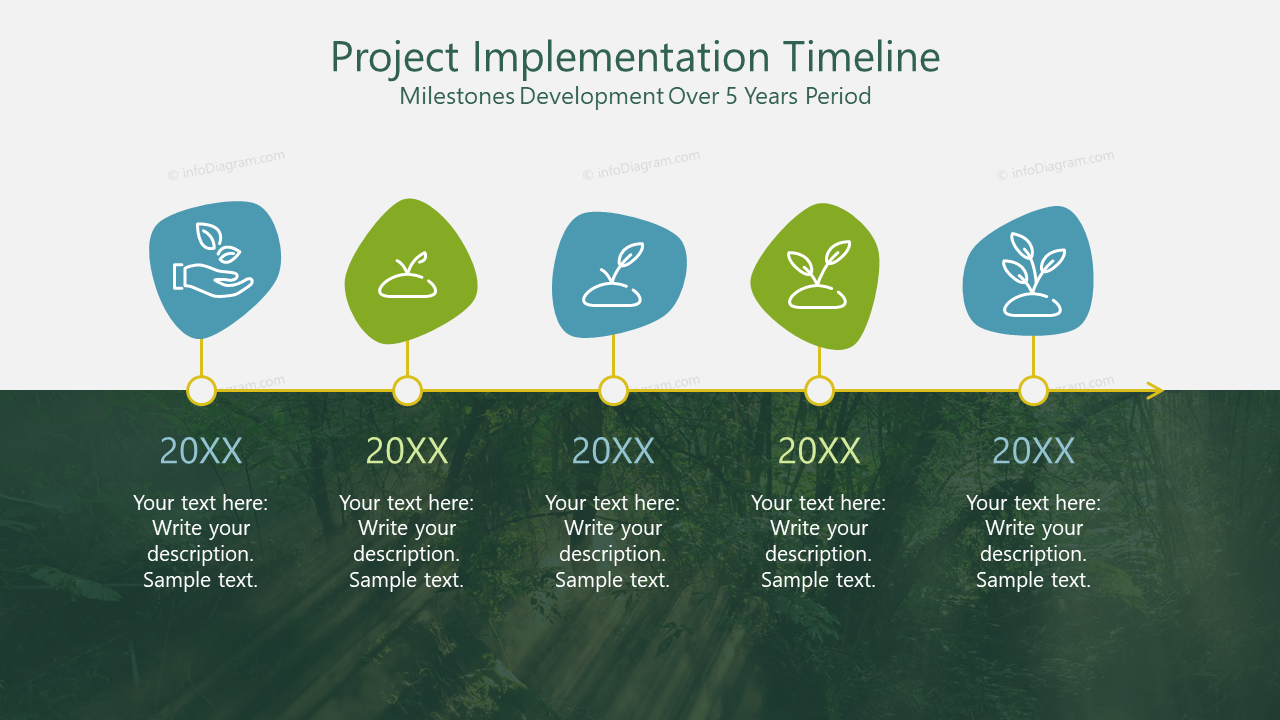 Project Implementation Timeline
Milestones Development Over 5 Years Period

© infoDiagram.com © infoDiagram.com © infoDiagram.com

20XX
Your text here: Write your description. Sample text.

20XX
Your text here: Write your description. Sample text.

20XX
Your text here: Write your description. Sample text.

20XX
Your text here: Write your description. Sample text.

20XX
Your text here: Write your description. Sample text.